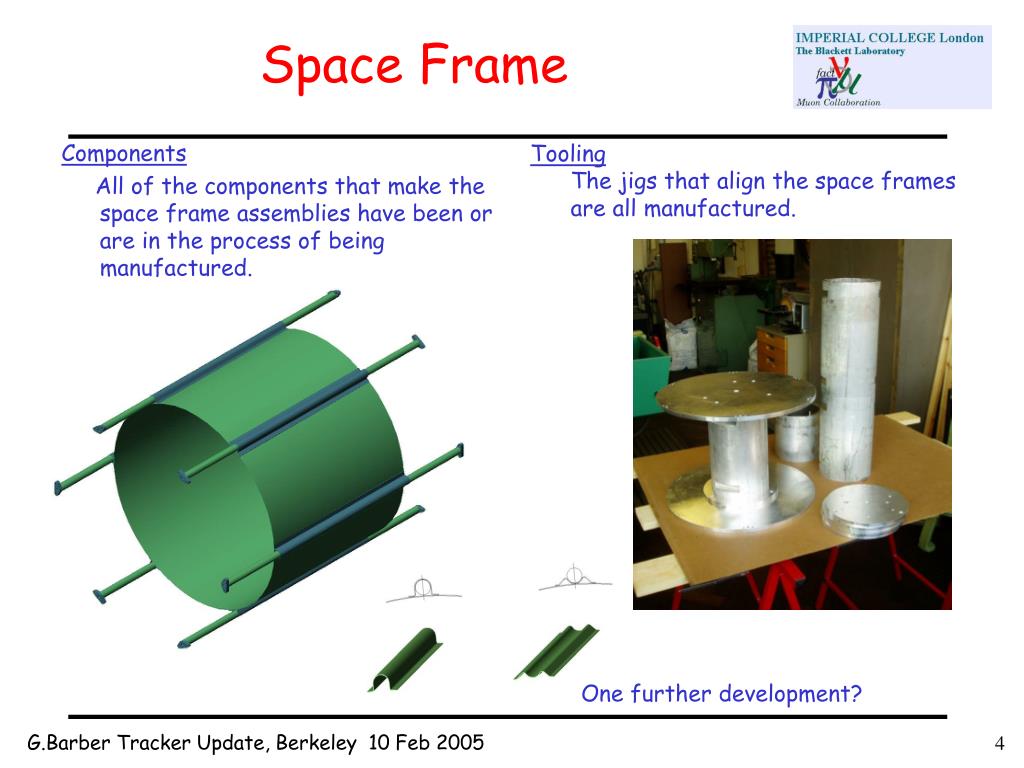 Space Frame

IMPERIAL COLLEGE London
The Blackett Laboratory
fact
Muon Collaboration

Components
All of the components that make the space frame assemblies have been or are in the process of being manufactured.

Tooling
The jigs that align the space frames are all manufactured.

One further development?

G.Barber Tracker Update, Berkeley 10 Feb 2005

4